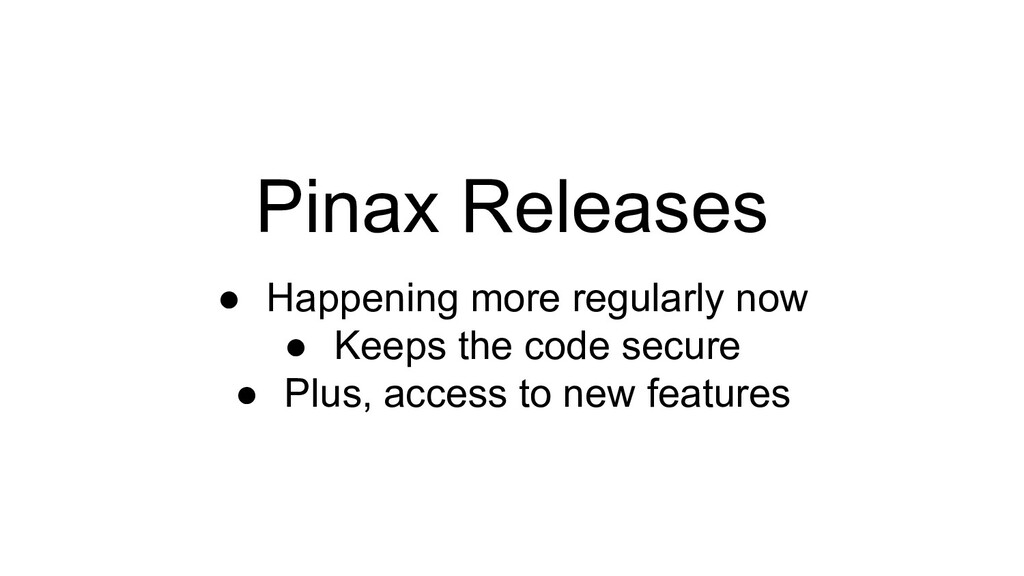 Pinax Releases

● Happening more regularly now
● Keeps the code secure
● Plus, access to new features